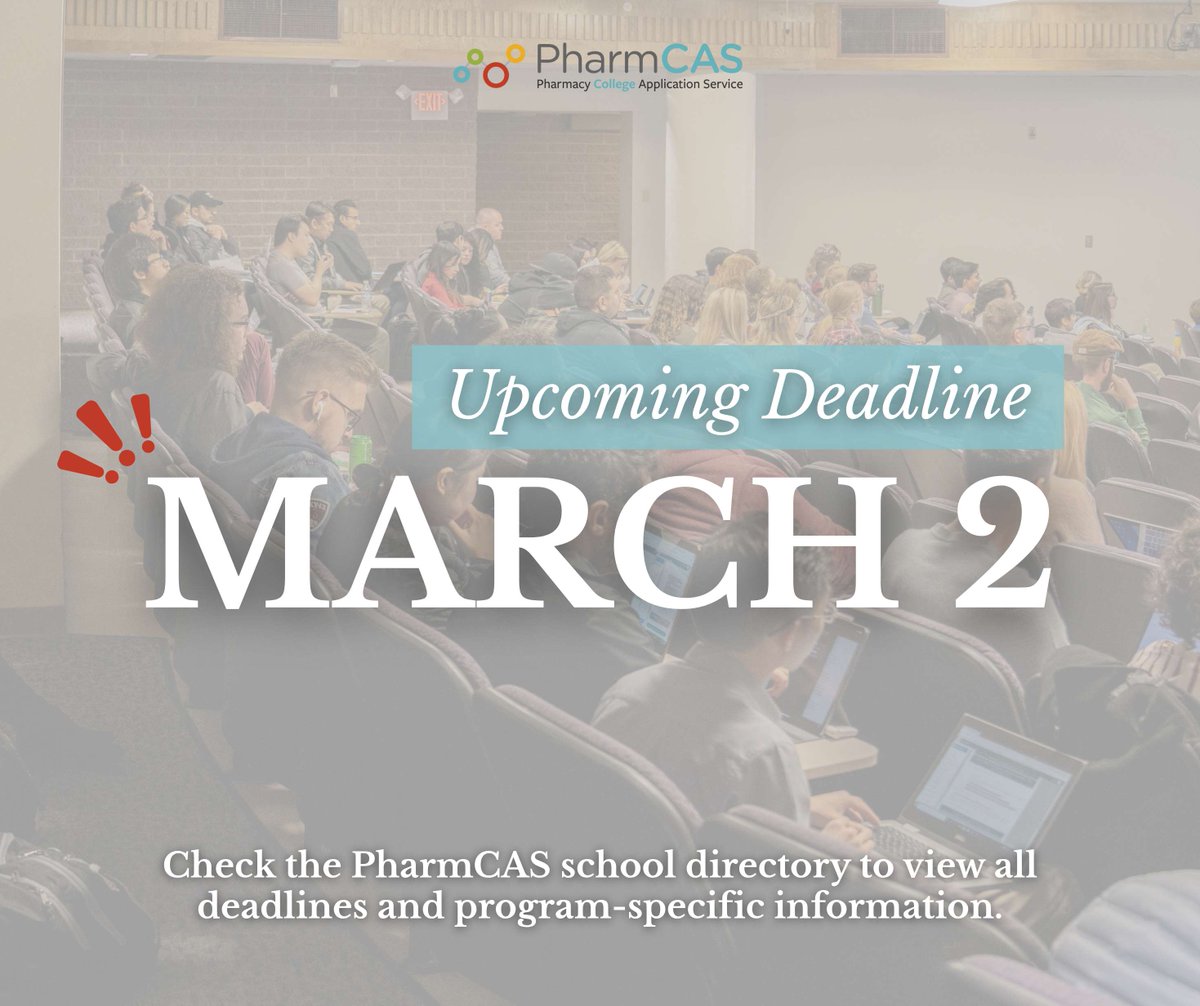 PharmCAS
Pharmacy College Application Service

EXIT

Upcoming Deadline

MARCH 2

Check the PharmCAS school directory to view all deadlines and program-specific information.